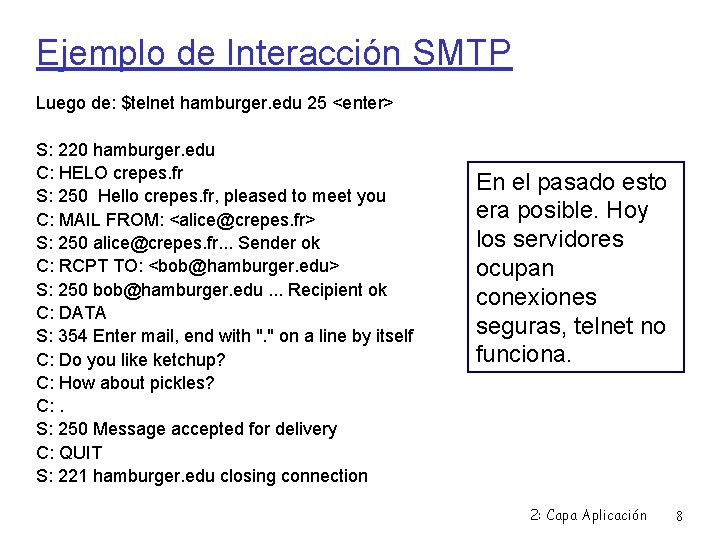 Ejemplo de Interacción SMTP

Luego de: $telnet hamburger.edu 25 <enter>

S: 220 hamburger.edu
C: HELO crepes.fr
S: 250 Hello crepes.fr, pleased to meet you
C: MAIL FROM: <alice@crepes.fr>
S: 250 alice@crepes.fr... Sender ok
C: RCPT TO: <bob@hamburger.edu>
S: 250 bob@hamburger.edu ... Recipient ok
C: DATA
S: 354 Enter mail, end with "." on a line by itself
C: Do you like ketchup?
C: How about pickles?
C: .
S: 250 Message accepted for delivery
C: QUIT
S: 221 hamburger.edu closing connection

En el pasado esto era posible. Hoy los servidores ocupan conexiones seguras, telnet no funciona.

2: Capa Aplicación 8